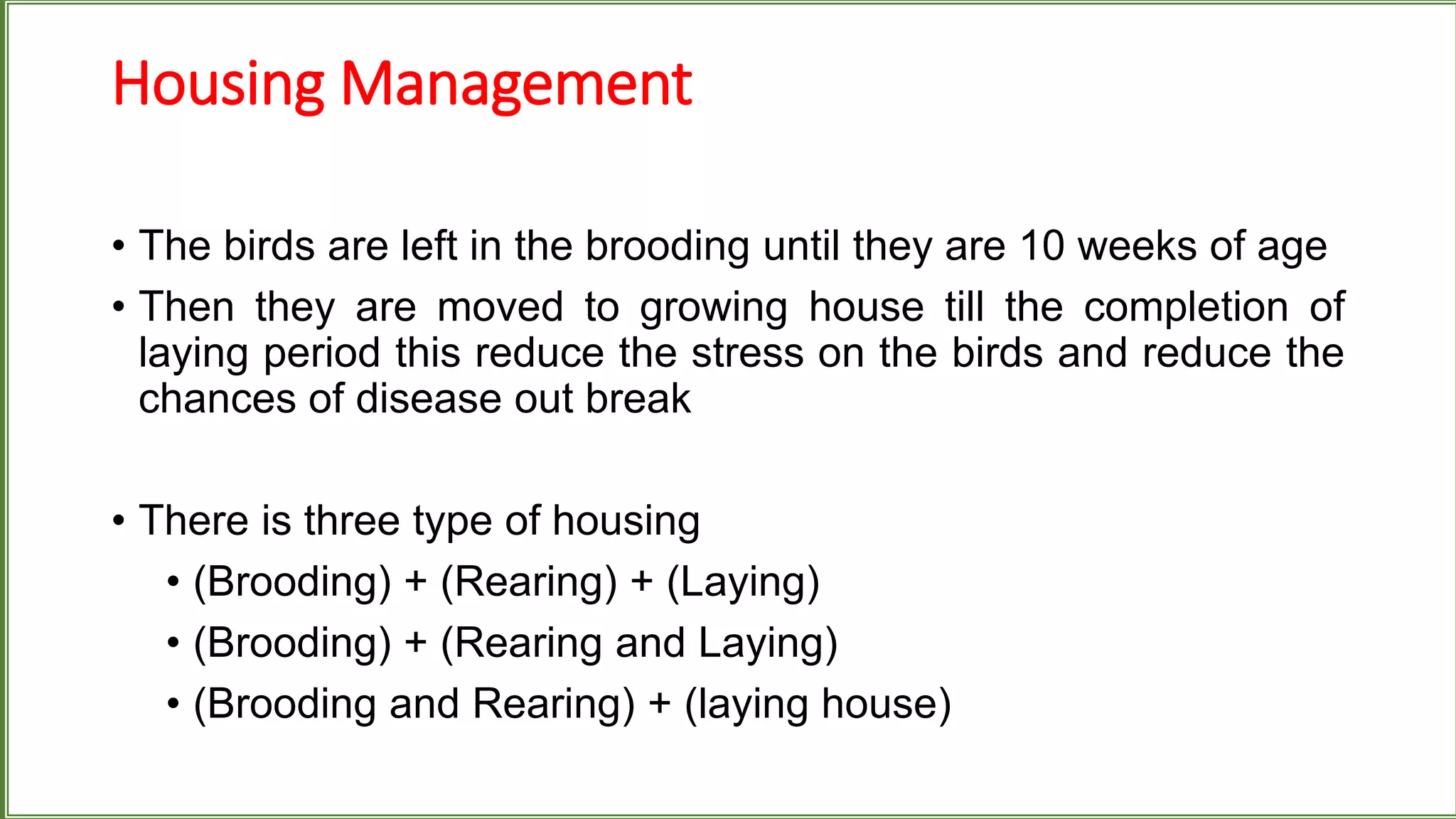 Housing Management

• The birds are left in the brooding until they are 10 weeks of age

• Then they are moved to growing house till the completion of laying period this reduce the stress on the birds and reduce the chances of disease out break

• There is three type of housing
  • (Brooding) + (Rearing) + (Laying)
  • (Brooding) + (Rearing and Laying)
  • (Brooding and Rearing) + (laying house)